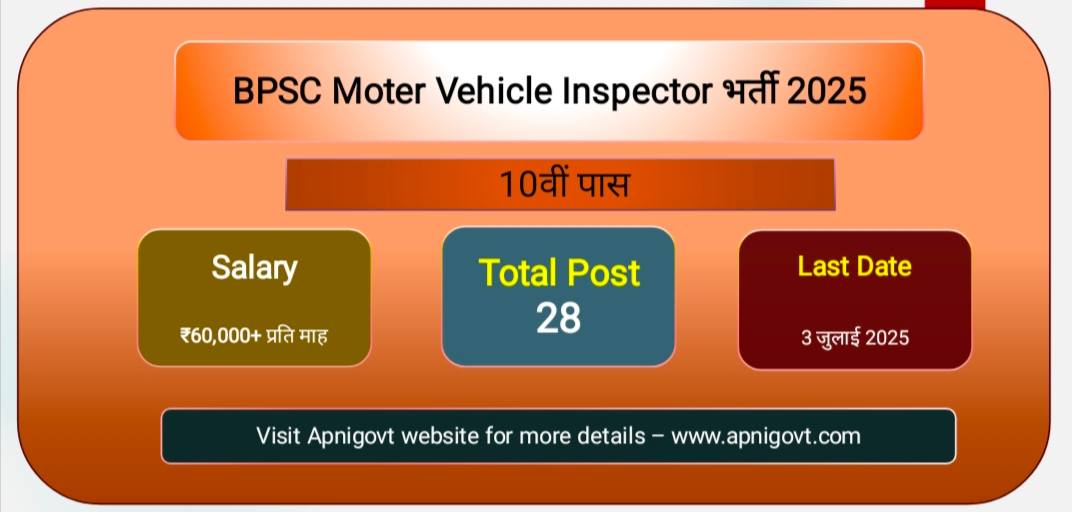 BPSC Moter Vehicle Inspector भर्ती 2025

10वीं पास

Salary

₹60,000+ प्रति माह

Total Post
28

Last Date

3 जुलाई 2025

Visit Apnigovt website for more details – www.apnigovt.com